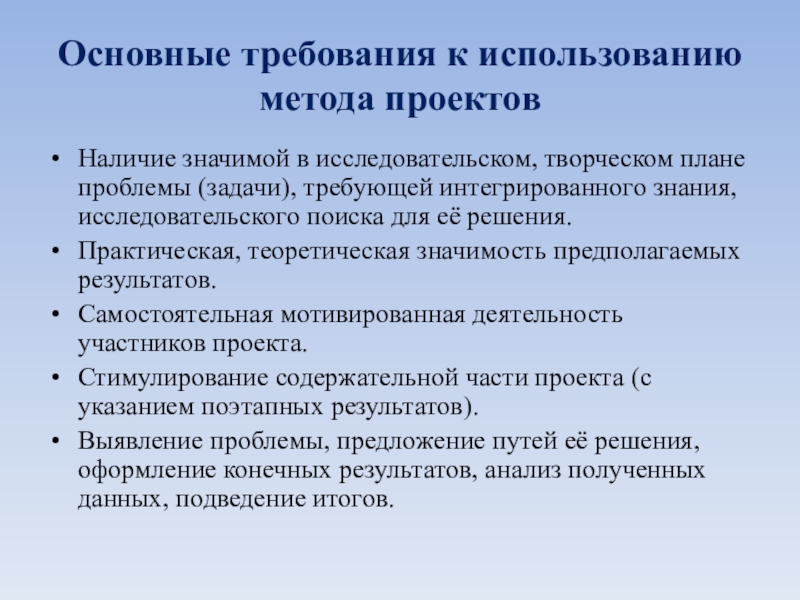 Основные требования к использованию метода проектов

• Наличие значимой в исследовательском, творческом плане проблемы (задачи), требующей интегрированного знания, исследовательского поиска для её решения.
• Практическая, теоретическая значимость предполагаемых результатов.
• Самостоятельная мотивированная деятельность участников проекта.
• Стимулирование содержательной части проекта (с указанием поэтапных результатов).
• Выявление проблемы, предложение путей её решения, оформление конечных результатов, анализ полученных данных, подведение итогов.